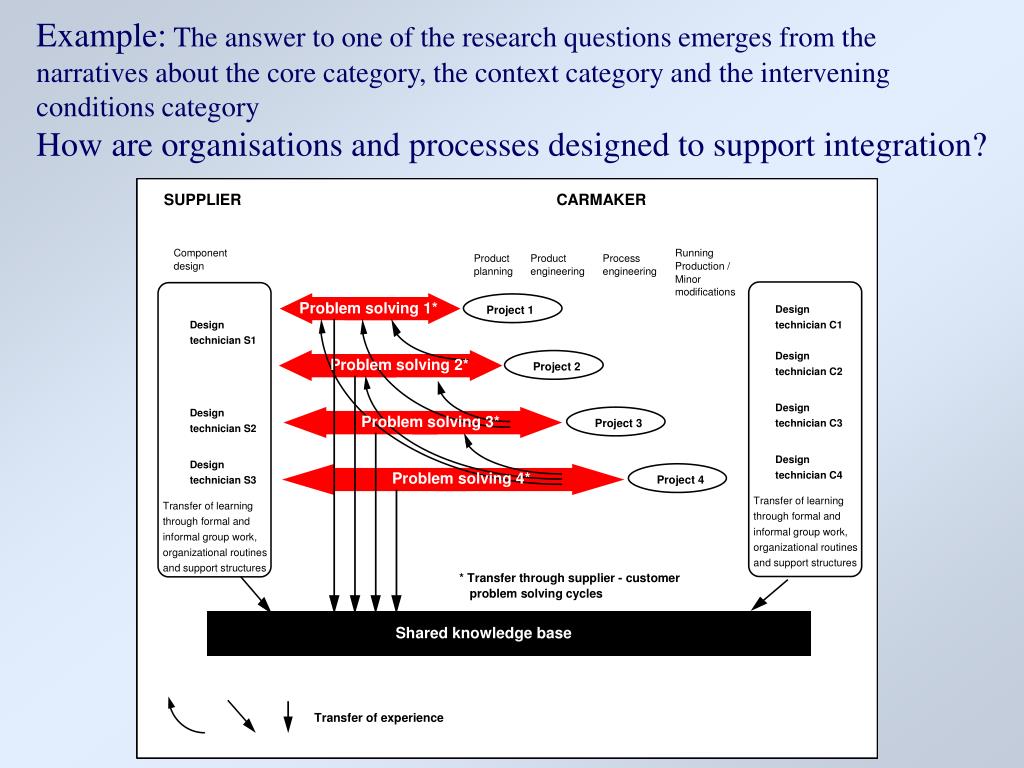 Example: The answer to one of the research questions emerges from the narratives about the core category, the context category and the intervening conditions category

How are organisations and processes designed to support integration?

SUPPLIER

CARMAKER

Component design

Product planning

Product engineering

Process engineering

Running Production / Minor modifications

Design technician S1

Design technician S2

Design technician S3

Transfer of learning through formal and informal group work, organizational routines and support structures

Problem solving 1*

Project 1

Problem solving 2*

Project 2

Problem solving 3*

Project 3

Problem solving 4*

Project 4

Design technician C1

Design technician C2

Design technician C3

Design technician C4

Transfer of learning through formal and informal group work, organizational routines and support structures

* Transfer through supplier - customer problem solving cycles

Shared knowledge base

Transfer of experience